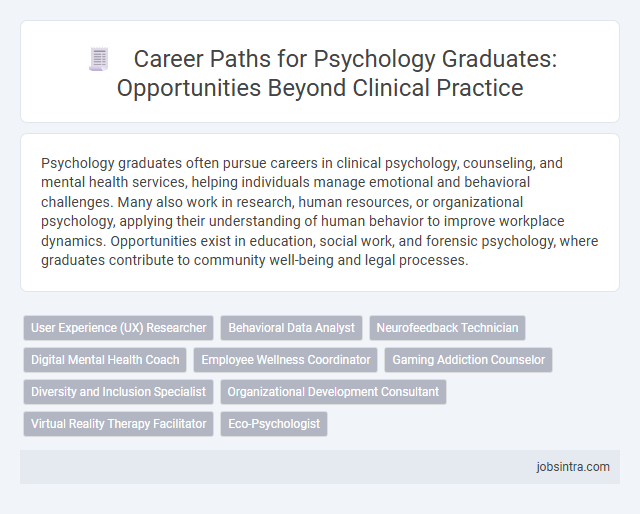 Career Paths for Psychology Graduates: Opportunities Beyond Clinical Practice

Psychology graduates often pursue careers in clinical psychology, counseling, and mental health services, helping individuals manage emotional and behavioral challenges. Many also work in research, human resources, or organizational psychology, applying their understanding of human behavior to improve workplace dynamics. Opportunities exist in education, social work, and forensic psychology, where graduates contribute to community well-being and legal processes.

User Experience (UX) Researcher
Behavioral Data Analyst
Neurofeedback Technician
Digital Mental Health Coach
Employee Wellness Coordinator
Gaming Addiction Counselor
Diversity and Inclusion Specialist
Organizational Development Consultant
Virtual Reality Therapy Facilitator
Eco-Psychologist

jobsintra.com